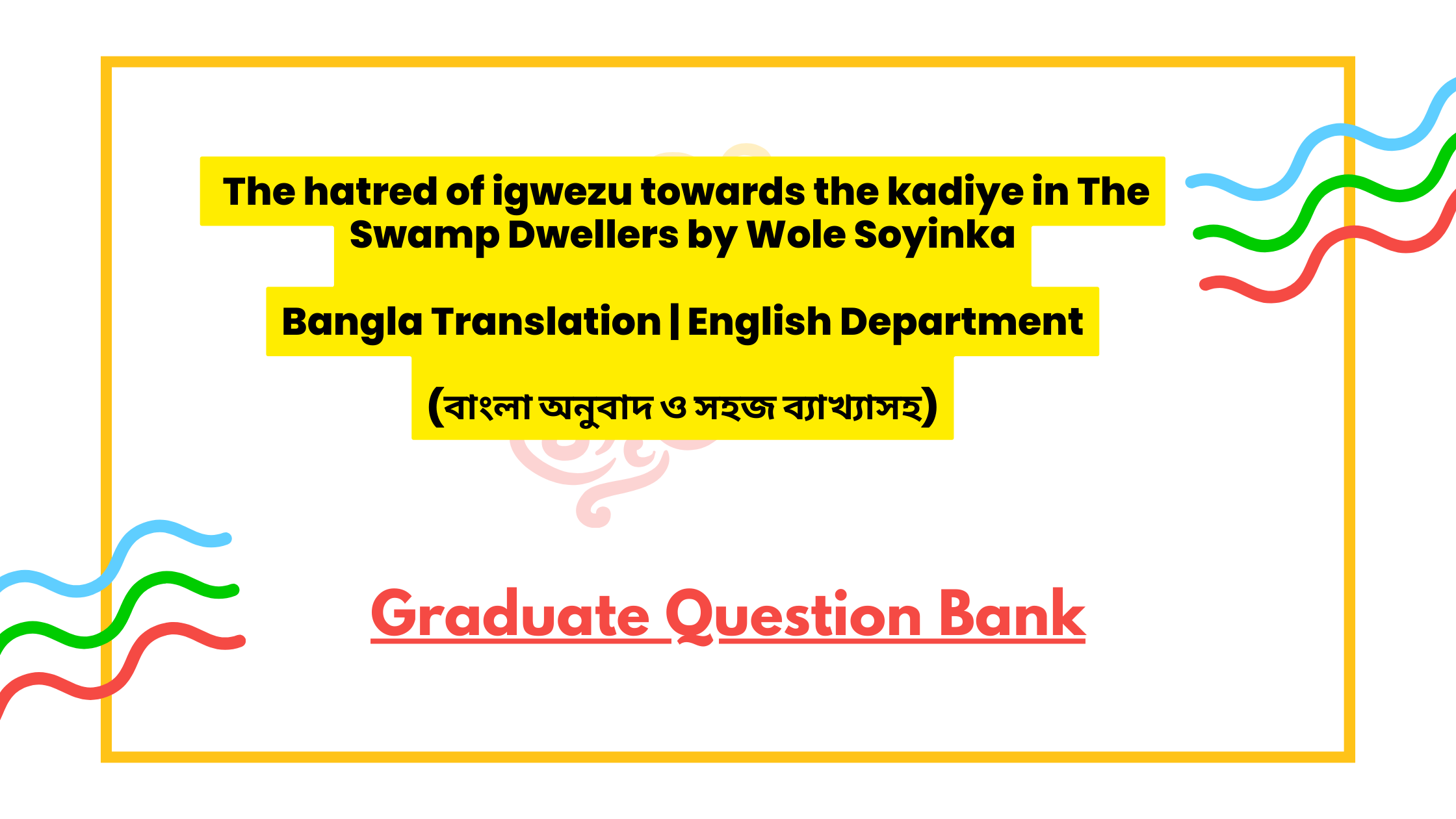 The hatred of igwezu towards the kadiye in The Swamp Dwellers by Wole Soyinka

Bangla Translation | English Department

(বাংলা অনুবাদ ও সহজ ব্যাখ্যাসহ)

Graduate Question Bank